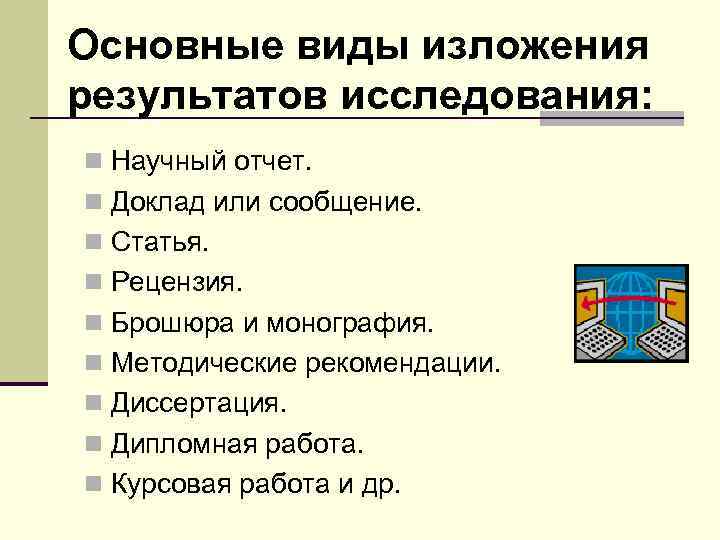 Основные виды изложения результатов исследования:

- Научный отчет.
- Доклад или сообщение.
- Статья.
- Рецензия.
- Брошюра и монография.
- Методические рекомендации.
- Диссертация.
- Дипломная работа.
- Курсовая работа и др.